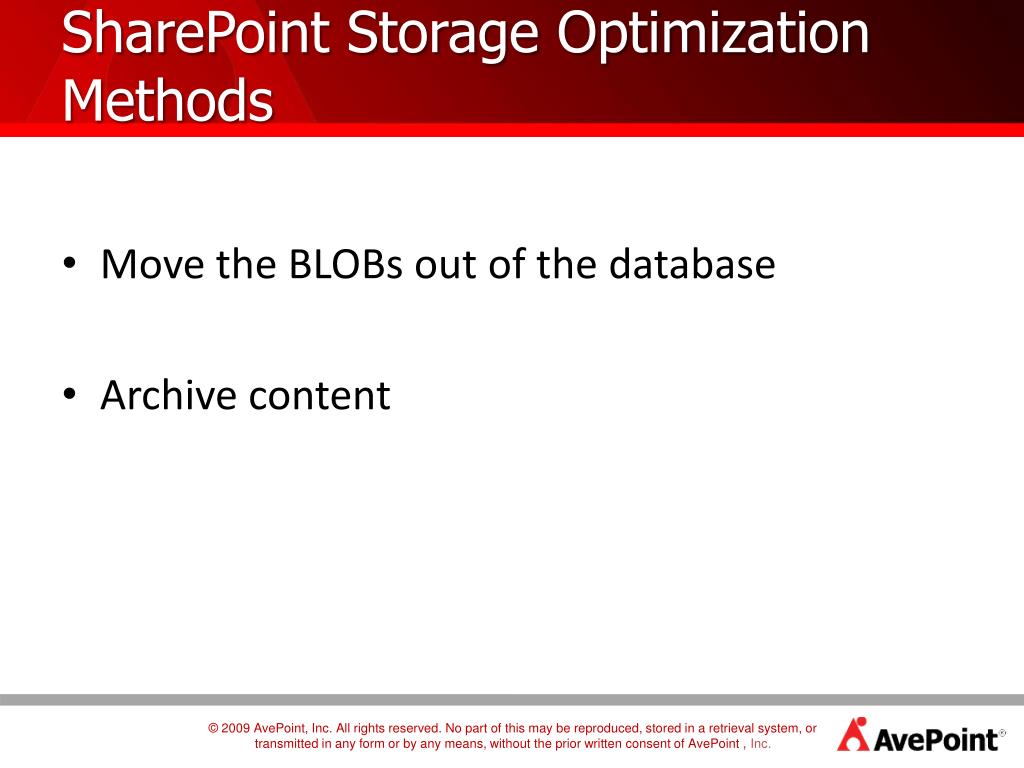 SharePoint Storage Optimization Methods

• Move the BLOBs out of the database

• Archive content

© 2009 AvePoint, Inc. All rights reserved. No part of this may be reproduced, stored in a retrieval system, or transmitted in any form or by any means, without the prior written consent of AvePoint , Inc.

AvePoint®